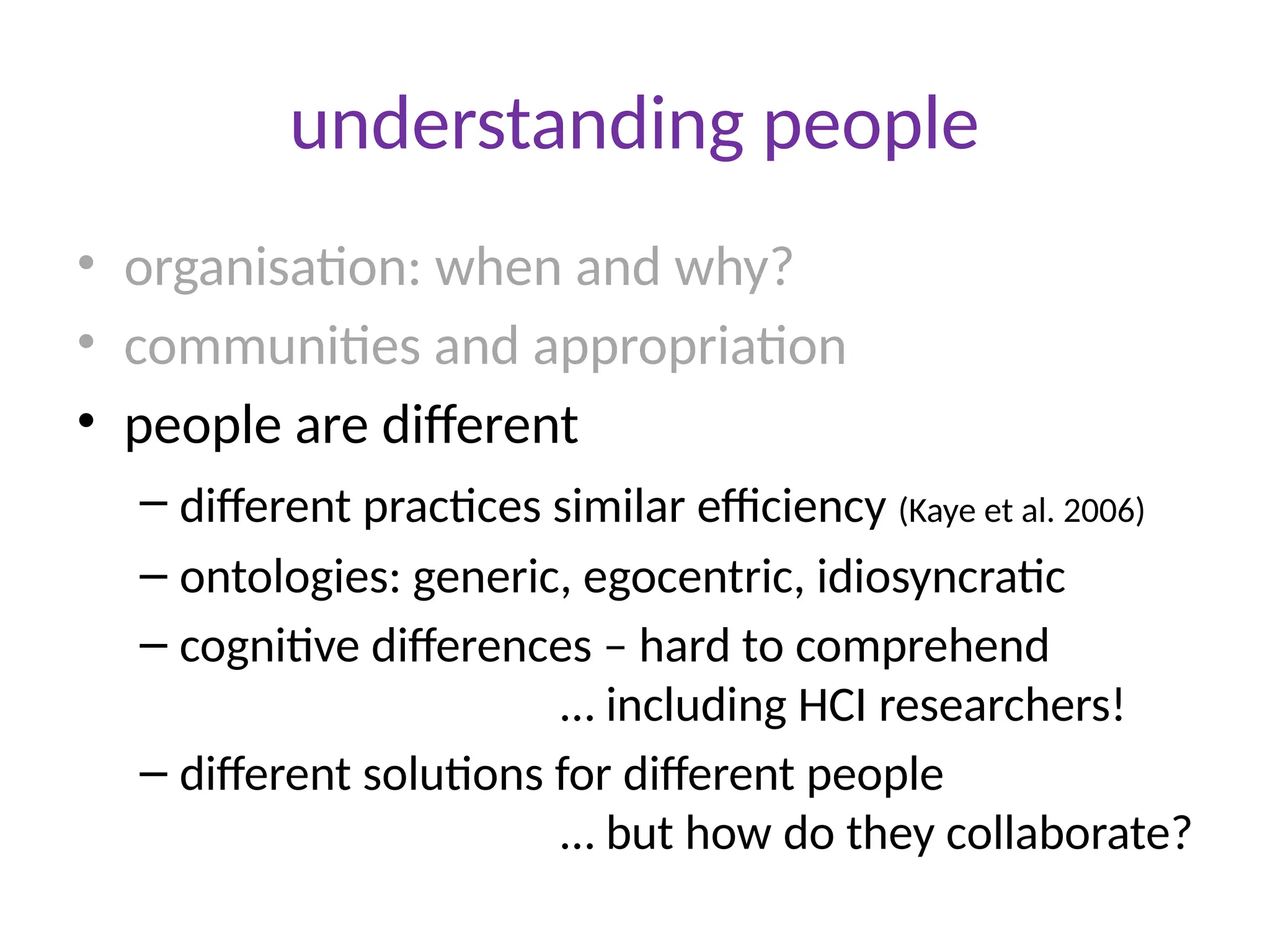 understanding people

• organisation: when and why?
• communities and appropriation
• people are different
– different practices similar efficiency (Kaye et al. 2006)
– ontologies: generic, egocentric, idiosyncratic
– cognitive differences – hard to comprehend
… including HCI researchers!
– different solutions for different people
… but how do they collaborate?